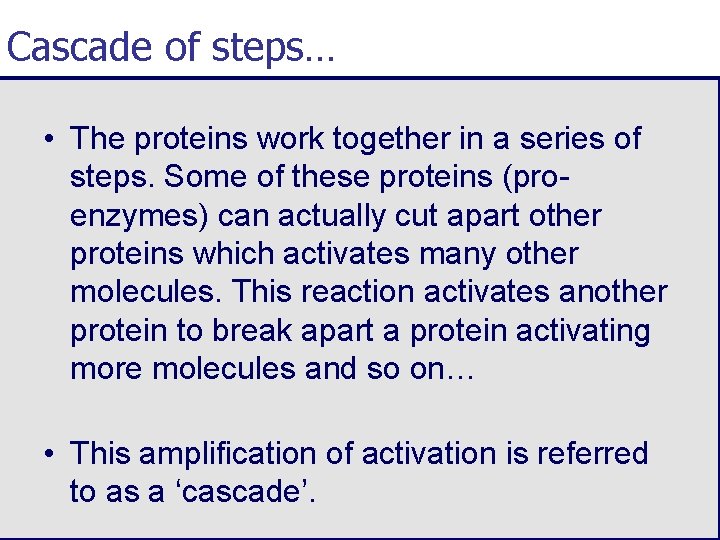 Cascade of steps…

• The proteins work together in a series of steps. Some of these proteins (pro-enzymes) can actually cut apart other proteins which activates many other molecules. This reaction activates another protein to break apart a protein activating more molecules and so on…

• This amplification of activation is referred to as a ‘cascade’.